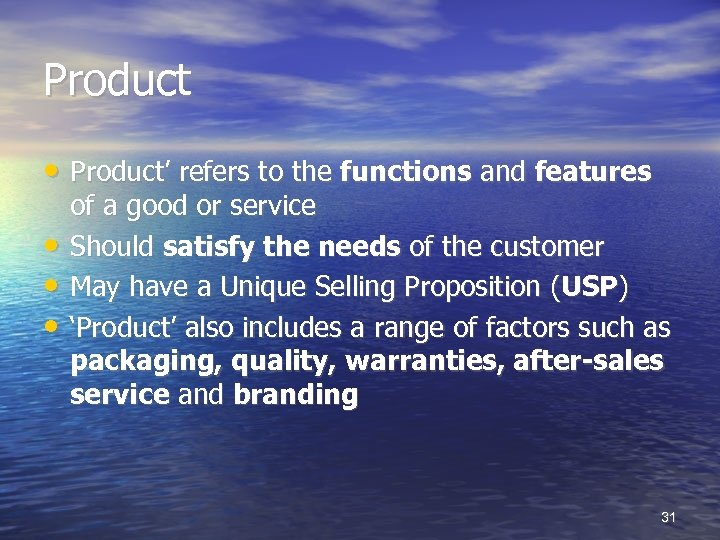 Product

• Product' refers to the functions and features of a good or service
• Should satisfy the needs of the customer
• May have a Unique Selling Proposition (USP)
• 'Product' also includes a range of factors such as packaging, quality, warranties, after-sales service and branding

31